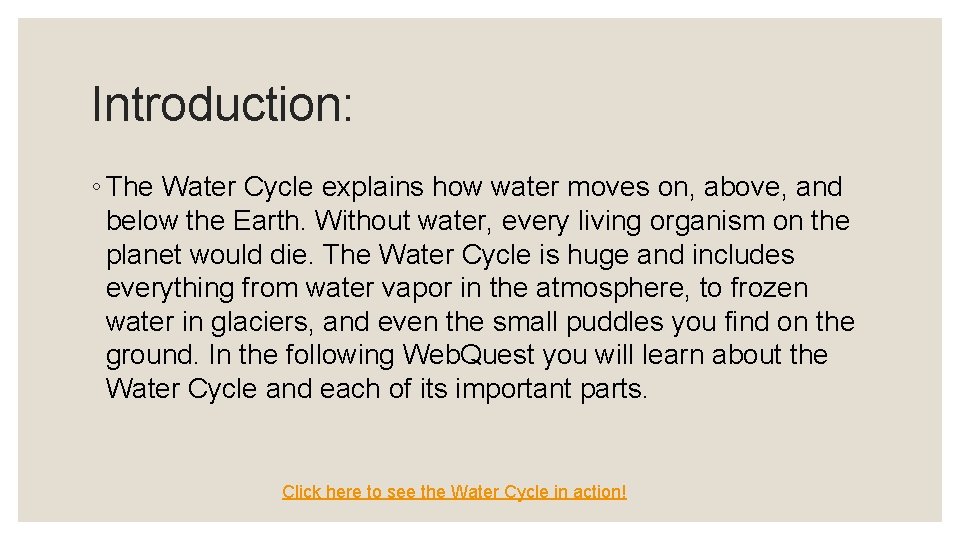 Introduction:

◦ The Water Cycle explains how water moves on, above, and below the Earth. Without water, every living organism on the planet would die. The Water Cycle is huge and includes everything from water vapor in the atmosphere, to frozen water in glaciers, and even the small puddles you find on the ground. In the following WebQuest you will learn about the Water Cycle and each of its important parts.

Click here to see the Water Cycle in action!